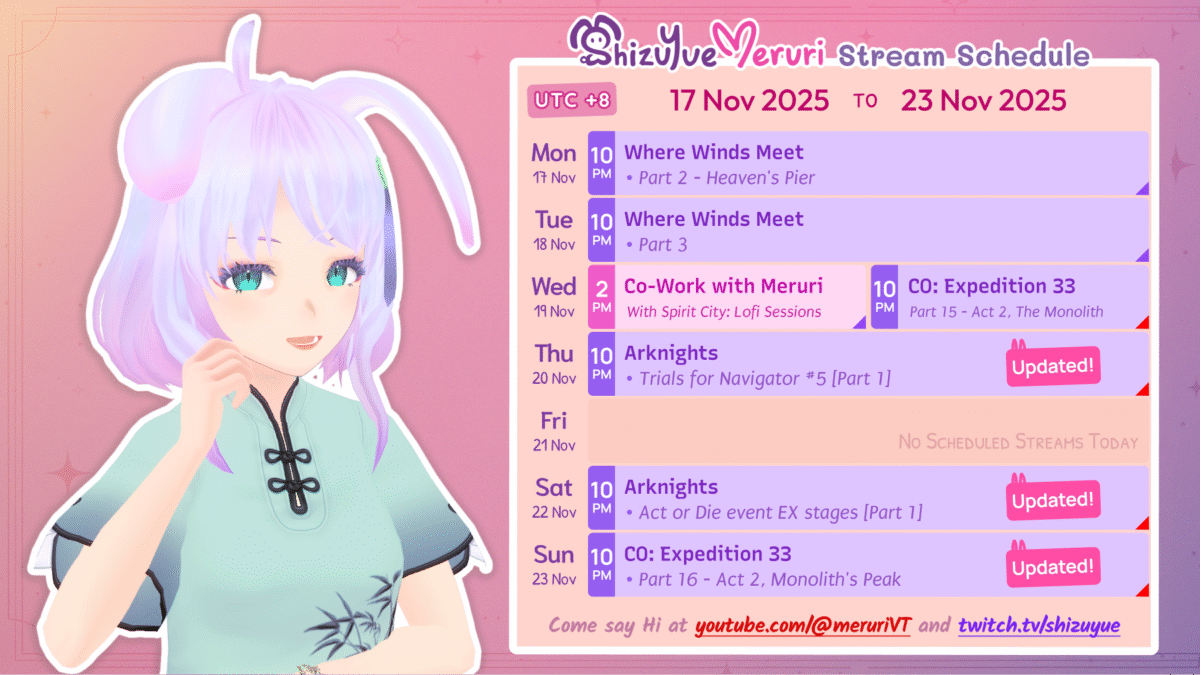 ShizuYue Meruri Stream Schedule

UTC +8 17 Nov 2025 TO 23 Nov 2025

Mon 17 Nov 10 PM Where Winds Meet
• Part 2 - Heaven's Pier

Tue 18 Nov 10 PM Where Winds Meet
• Part 3

Wed 19 Nov 2 PM Co-Work with Meruri
With Spirit City: Lofi Sessions
10 PM CO: Expedition 33
Part 15 - Act 2, The Monolith

Thu 20 Nov 10 PM Arknights
• Trials for Navigator #5 [Part 1]
Updated!

Fri 21 Nov No Scheduled Streams Today

Sat 22 Nov 10 PM Arknights
• Act or Die event EX stages [Part 1]
Updated!

Sun 23 Nov 10 PM CO: Expedition 33
• Part 16 - Act 2, Monolith's Peak
Updated!

Come say Hi at youtube.com/@meruriVT and twitch.tv/shizuyue